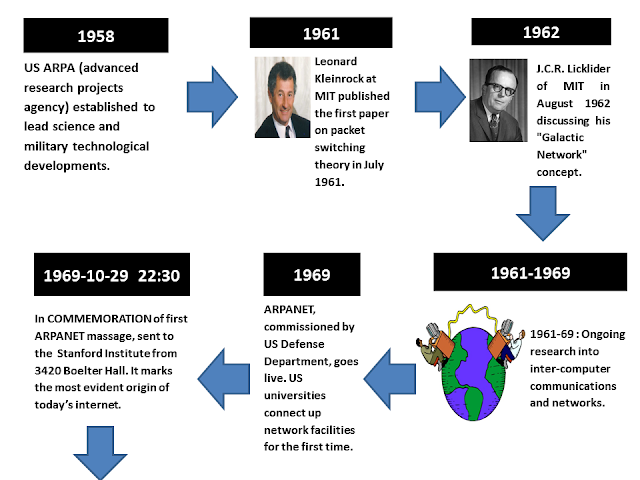 1958

US ARPA (advanced research projects agency) established to lead science and military technological developments.

1961

Leonard Kleinrock at MIT published the first paper on packet switching theory in July 1961.

1962

J.C.R. Licklider of MIT in August 1962 discussing his "Galactic Network" concept.

1961-1969

1961-69 : Ongoing research into inter-computer communications and networks.

1969

ARPANET, commissioned by US Defense Department, goes live. US universities connect up network facilities for the first time.

1969-10-29 22:30

In COMMEMORATION of first ARPANET massage, sent to the Stanford Institute from 3420 Boelter Hall. It marks the most evident origin of today's internet.